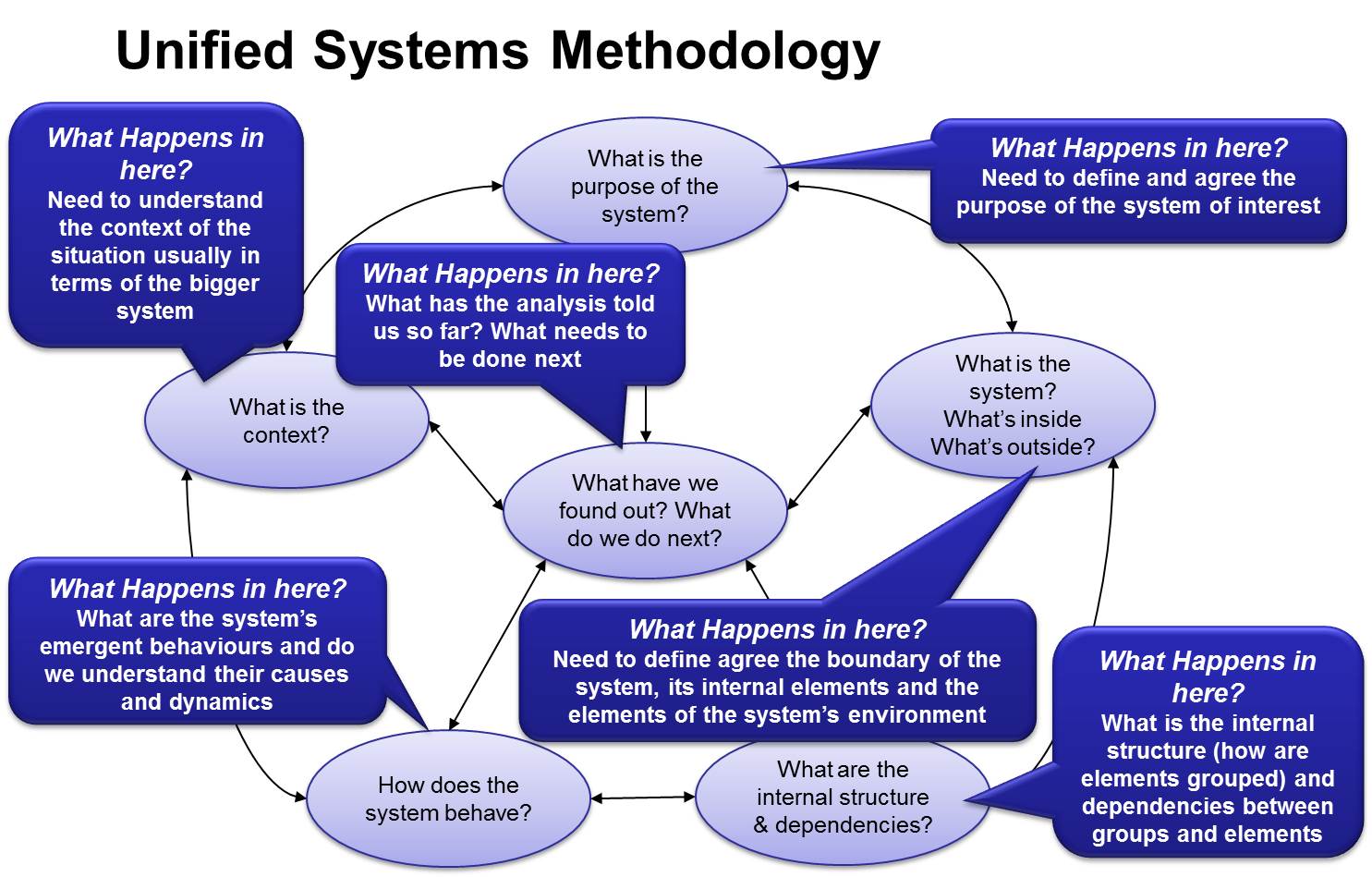 Unified Systems Methodology

What Happens in here?
Need to understand the context of the situation usually in terms of the bigger system

What is the purpose of the system?

What Happens in here?
Need to define and agree the purpose of the system of interest

What Happens in here?
What has the analysis told us so far? What needs to be done next

What is the context?

What is the system? What's inside What's outside?

What have we found out? What do we do next?

What Happens in here?
What are the system's emergent behaviours and do we understand their causes and dynamics

What Happens in here?
Need to define agree the boundary of the system, its internal elements and the elements of the system's environment

What Happens in here?
What is the internal structure (how are elements grouped) and dependencies between groups and elements

How does the system behave?

What are the internal structure & dependencies?